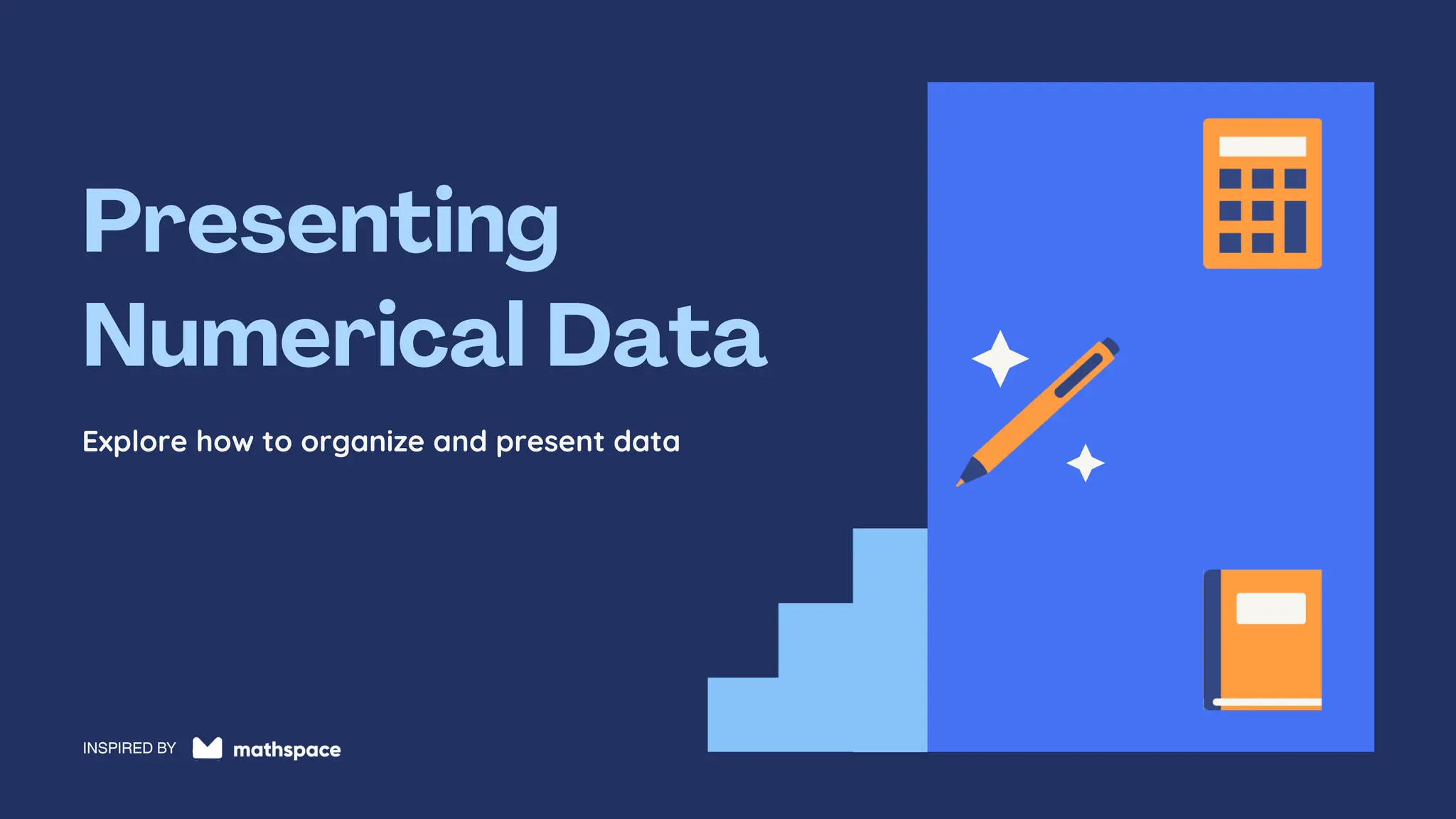 Presenting Numerical Data

Explore how to organize and present data

INSPIRED BY mathspace